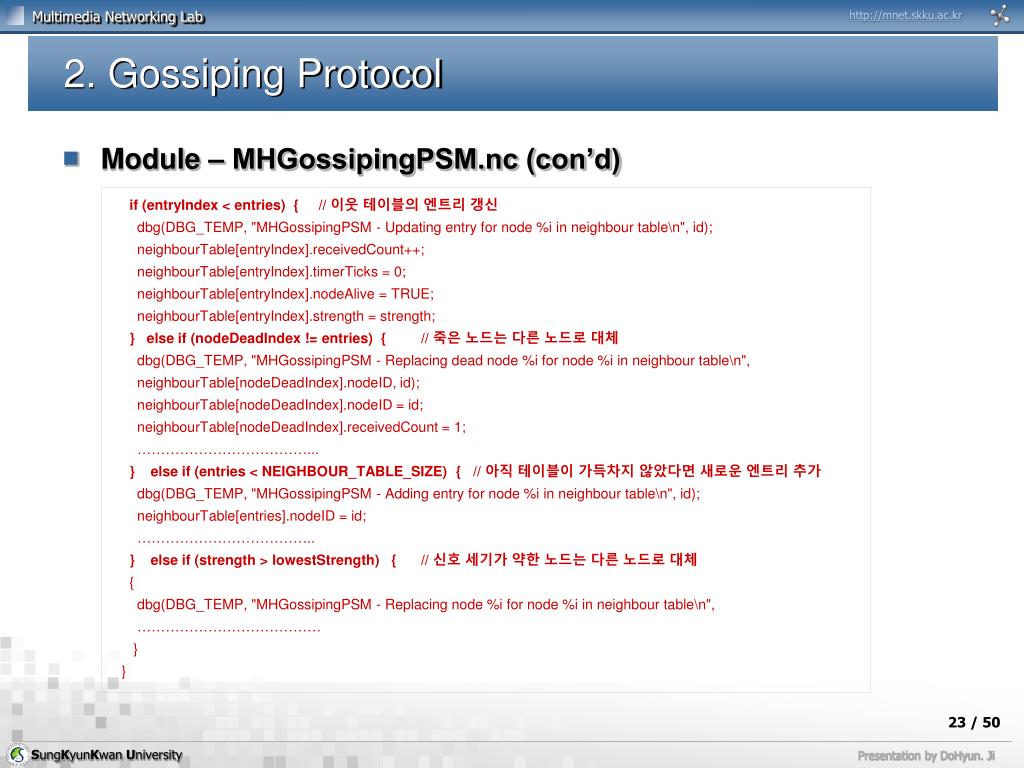 Multimedia Networking Lab

http://mnet.skku.ac.kr

2. Gossiping Protocol

Module – MHGossipingPSM.nc (con'd)

if (entryIndex < entries) { // 이웃 테이블의 엔트리 갱신
dbg(DBG_TEMP, "MHGossipingPSM - Updating entry for node %i in neighbour table\n", id);
neighbourTable[entryIndex].receivedCount++;
neighbourTable[entryIndex].timerTicks = 0;
neighbourTable[entryIndex].nodeAlive = TRUE;
neighbourTable[entryIndex].strength = strength;
} else if (nodeDeadIndex != entries) { // 죽은 노드는 다른 노드로 대체
dbg(DBG_TEMP, "MHGossipingPSM - Replacing dead node %i for node %i in neighbour table\n",
neighbourTable[nodeDeadIndex].nodeID, id);
neighbourTable[nodeDeadIndex].nodeID = id;
neighbourTable[nodeDeadIndex].receivedCount = 1;
………………………………...
} else if (entries < NEIGHBOUR_TABLE_SIZE) { // 아직 테이블이 가득차지 않았다면 새로운 엔트리 추가
dbg(DBG_TEMP, "MHGossipingPSM - Adding entry for node %i in neighbour table\n", id);
neighbourTable[entries].nodeID = id;
………………………………..
} else if (strength > lowestStrength) { // 신호 세기가 약한 노드는 다른 노드로 대체
{
dbg(DBG_TEMP, "MHGossipingPSM - Replacing node %i for node %i in neighbour table\n",
…………………………………
}
}

23 / 50

SungKyunKwan University

Presentation by DoHyun. Ji